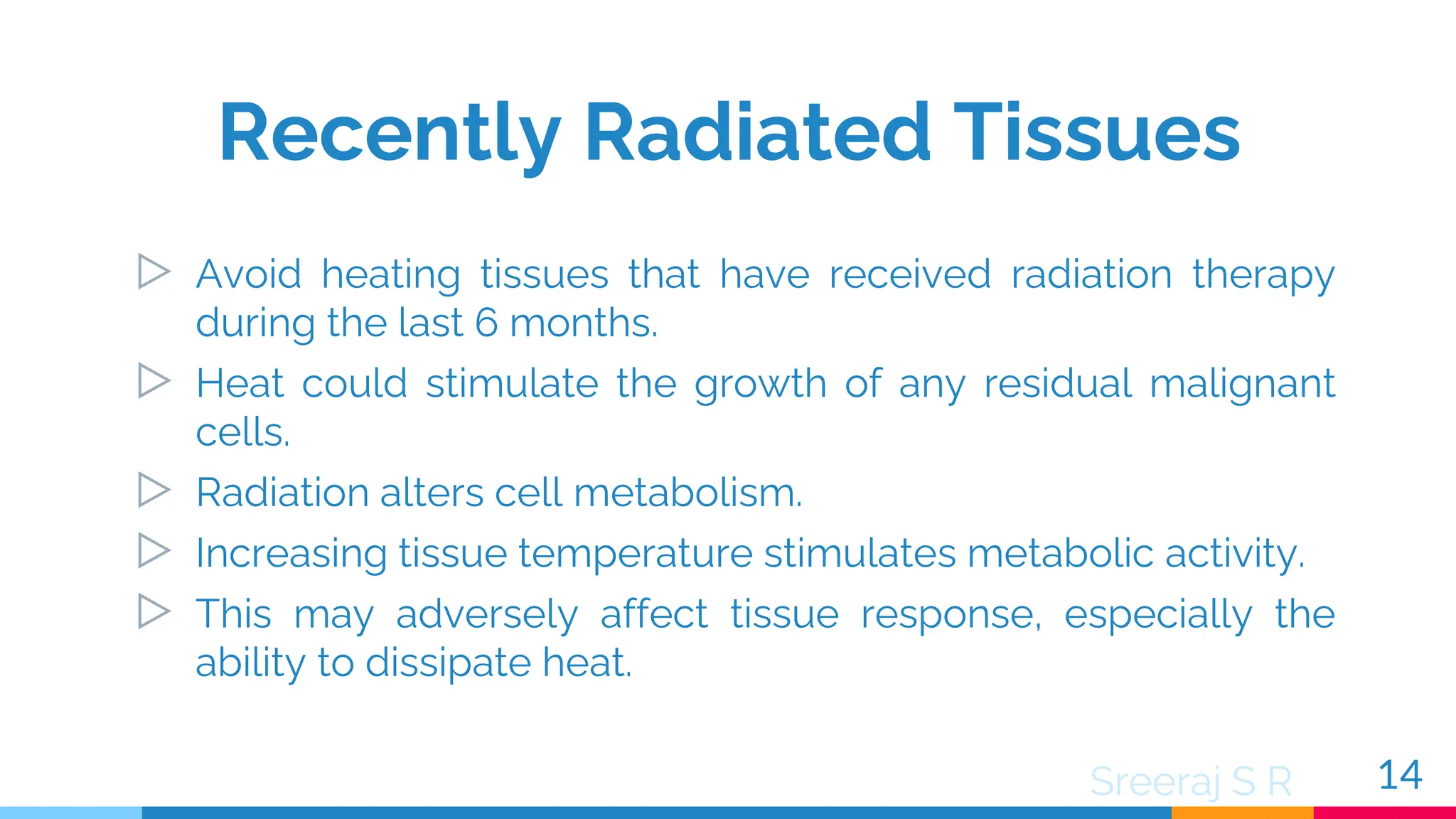 Recently Radiated Tissues

▷ Avoid heating tissues that have received radiation therapy during the last 6 months.

▷ Heat could stimulate the growth of any residual malignant cells.

▷ Radiation alters cell metabolism.

▷ Increasing tissue temperature stimulates metabolic activity.

▷ This may adversely affect tissue response, especially the ability to dissipate heat.

Sreeraj S R

14